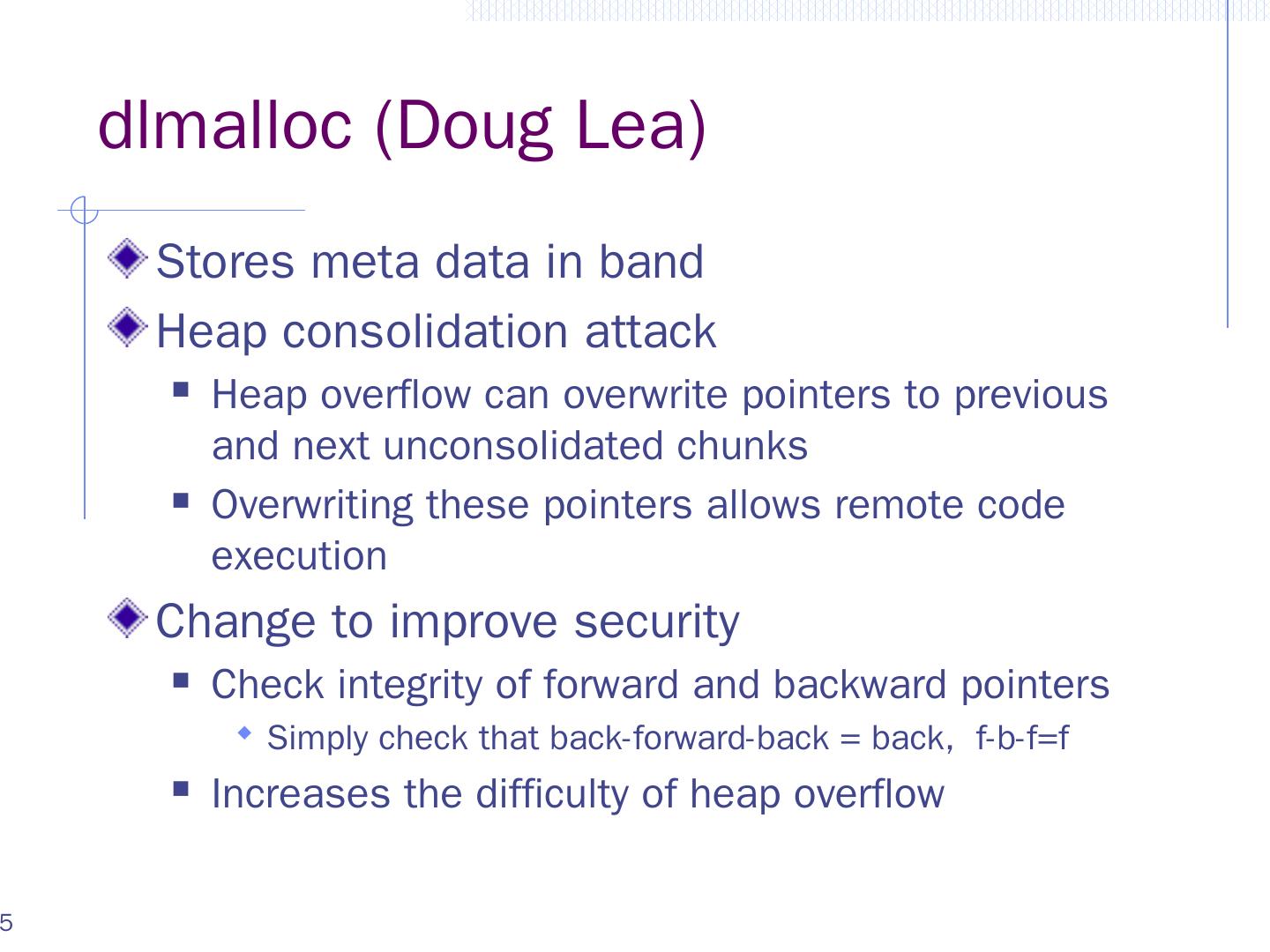 dlmalloc (Doug Lea)

Stores meta data in band

Heap consolidation attack

Heap overflow can overwrite pointers to previous and next unconsolidated chunks

Overwriting these pointers allows remote code execution

Change to improve security

Check integrity of forward and backward pointers

Simply check that back-forward-back = back, f-b-f=f

Increases the difficulty of heap overflow

5